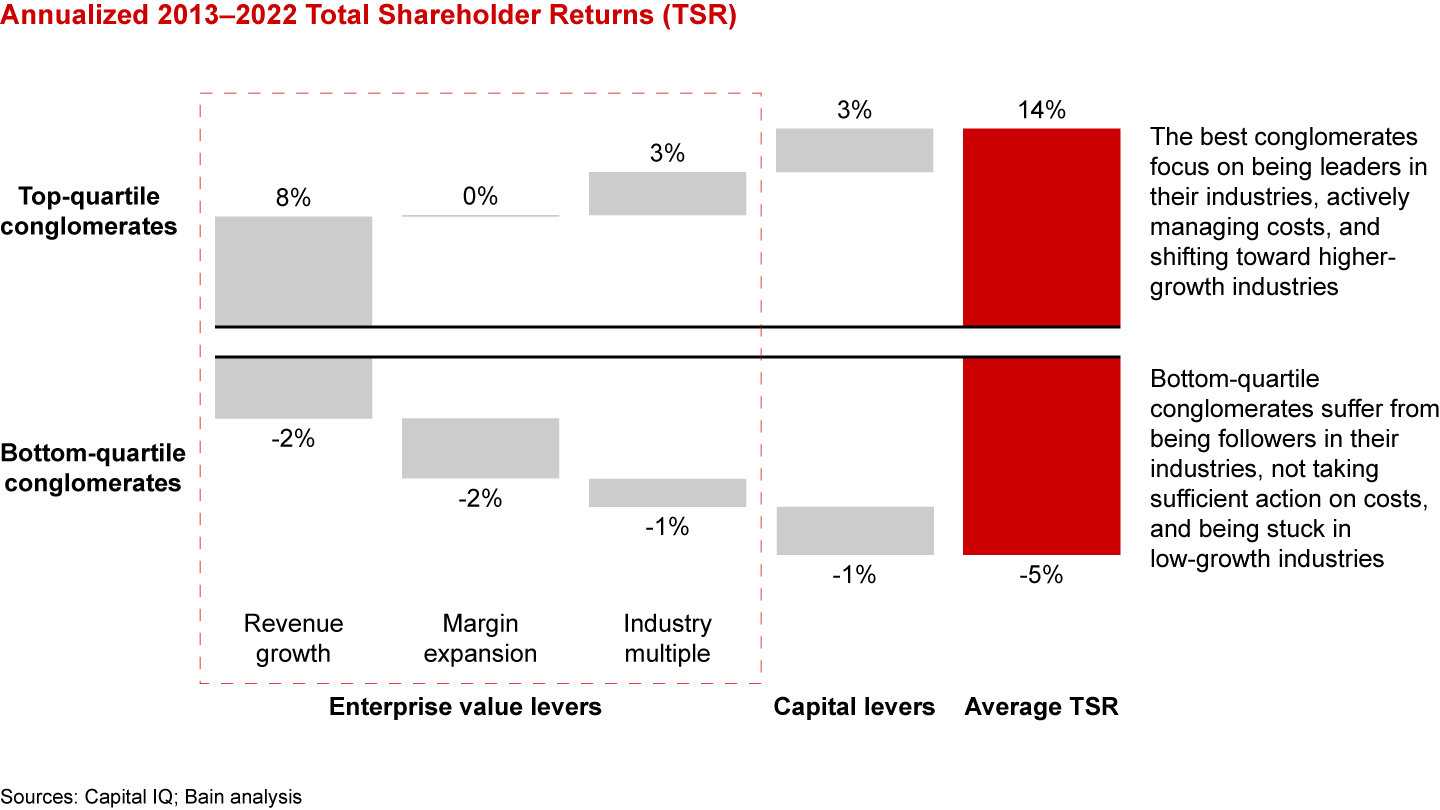 Annualized 2013–2022 Total Shareholder Returns (TSR)

Top-quartile conglomerates

8%

0%

3%

3%

14%

The best conglomerates focus on being leaders in their industries, actively managing costs, and shifting toward higher-growth industries

Bottom-quartile conglomerates

-2%

-2%

-1%

-1%

-5%

Bottom-quartile conglomerates suffer from being followers in their industries, not taking sufficient action on costs, and being stuck in low-growth industries

Revenue growth

Margin expansion

Industry multiple

Enterprise value levers

Capital levers

Average TSR

Sources: Capital IQ; Bain analysis